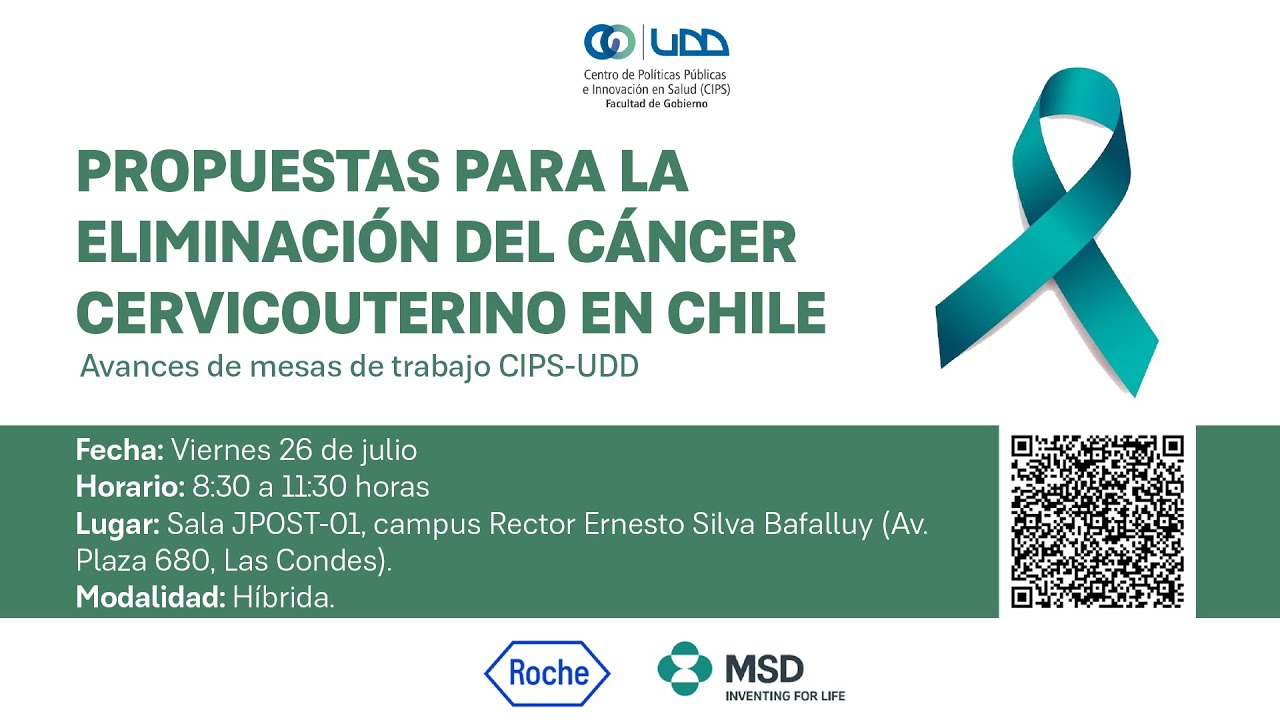 UDD
Centro de Políticas Públicas e Innovación en Salud (CIPS)
Facultad de Gobierno

PROPUESTAS PARA LA ELIMINACIÓN DEL CÁNCER CERVICOUTERINO EN CHILE

Avances de mesas de trabajo CIPS-UDD

Fecha: Viernes 26 de julio
Horario: 8:30 a 11:30 horas
Lugar: Sala JPOST-01, campus Rector Ernesto Silva Bafalluy (Av. Plaza 680, Las Condes).
Modalidad: Híbrida.

Roche

MSD
INVENTING FOR LIFE